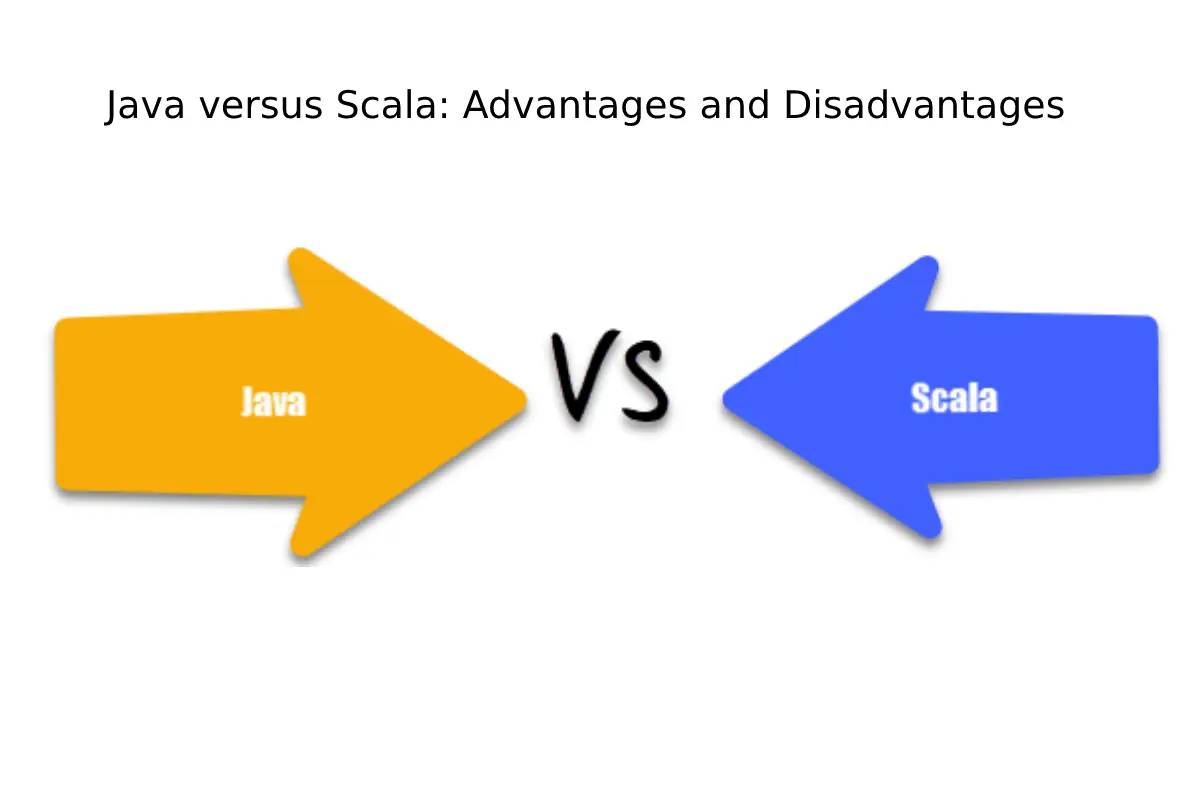 Java versus Scala: Advantages and Disadvantages

Java

VS

Scala